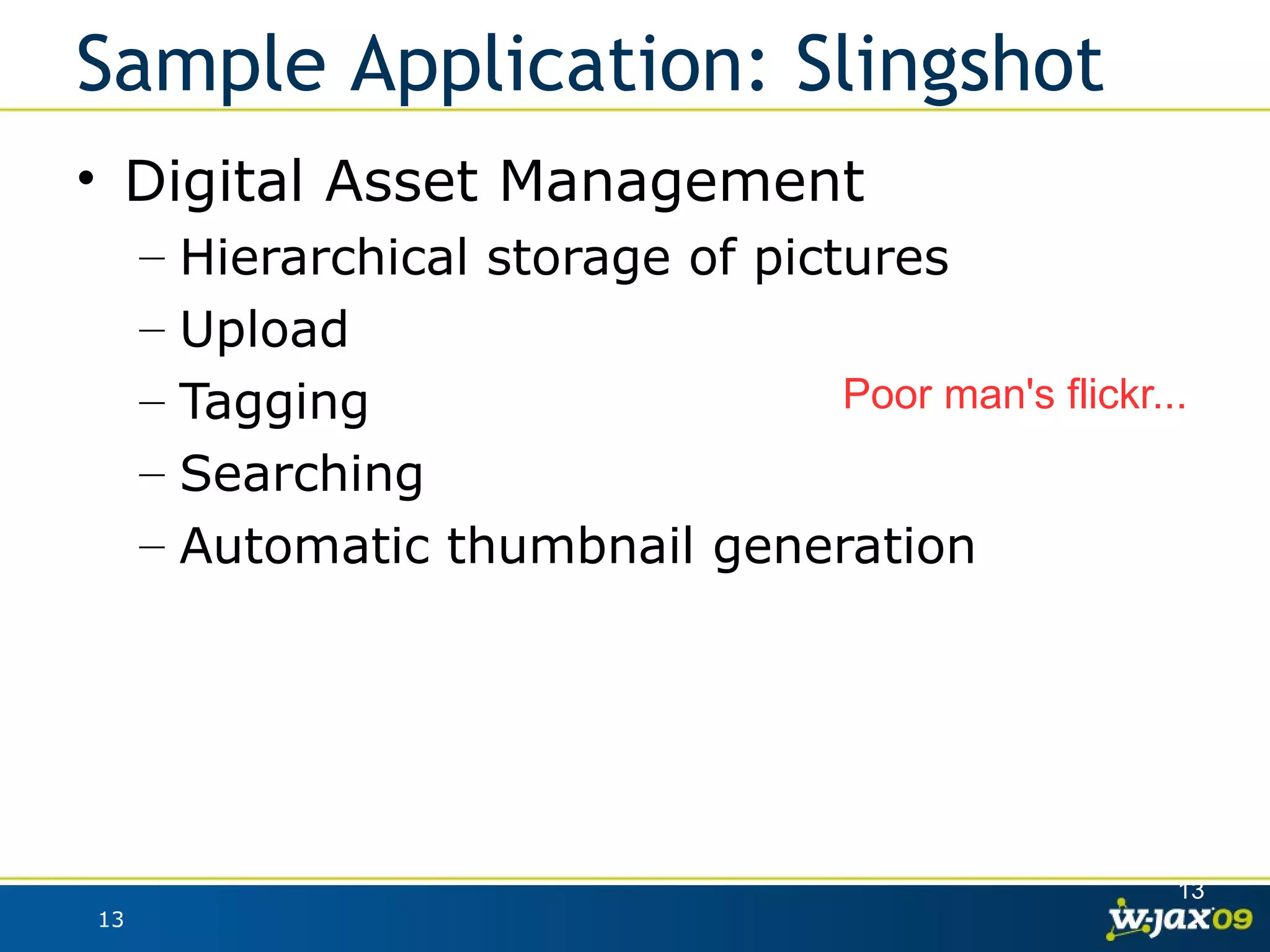 Sample Application: Slingshot

• Digital Asset Management
– Hierarchical storage of pictures
– Upload
– Tagging
– Searching
– Automatic thumbnail generation

Poor man's flickr...

13

13

w-jax09